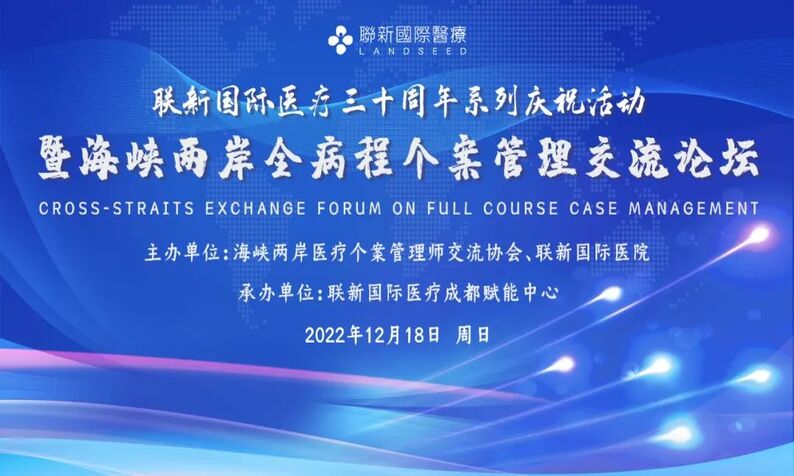 聯新國際醫療
LANDSEED

联新国际医疗三十周年系列庆祝活动
暨海峡两岸全病程个案管理交流论坛
CROSS-STRAITS EXCHANGE FORUM ON FULL COURSE CASE MANAGEMENT

主办单位：海峡两岸医疗个案管理师交流协会、联新国际医院
承办单位：联新国际医疗成都赋能中心

2022年12月18日 周日